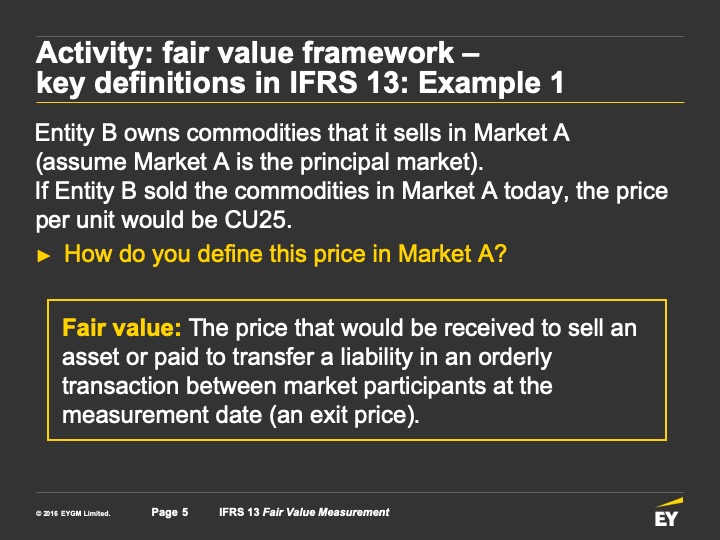 Activity: fair value framework – key definitions in IFRS 13: Example 1

Entity B owns commodities that it sells in Market A (assume Market A is the principal market).
If Entity B sold the commodities in Market A today, the price per unit would be CU25.

► How do you define this price in Market A?

Fair value: The price that would be received to sell an asset or paid to transfer a liability in an orderly transaction between market participants at the measurement date (an exit price).

© 2016 EYGM Limited. Page 5 IFRS 13 Fair Value Measurement

EY